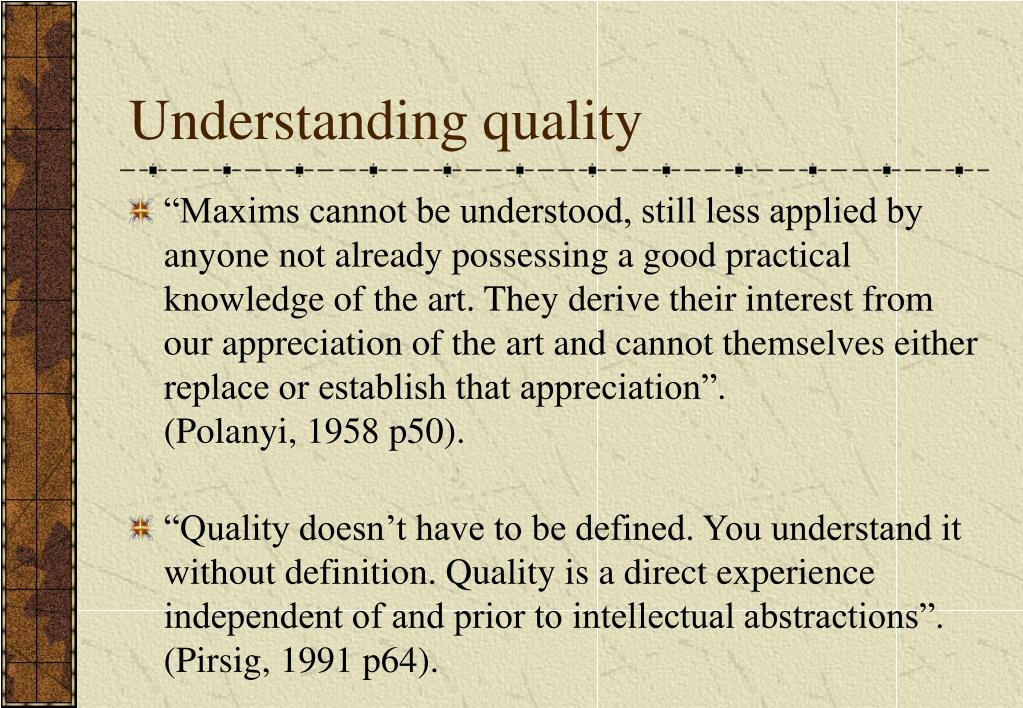 Understanding quality

“Maxims cannot be understood, still less applied by anyone not already possessing a good practical knowledge of the art. They derive their interest from our appreciation of the art and cannot themselves either replace or establish that appreciation”.
(Polanyi, 1958 p50).

“Quality doesn’t have to be defined. You understand it without definition. Quality is a direct experience independent of and prior to intellectual abstractions”.
(Pirsig, 1991 p64).